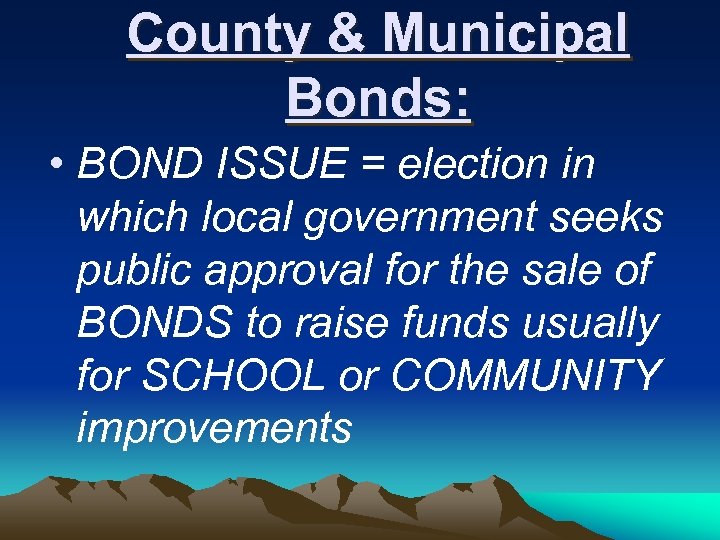 County & Municipal Bonds:

• BOND ISSUE = election in which local government seeks public approval for the sale of BONDS to raise funds usually for SCHOOL or COMMUNITY improvements